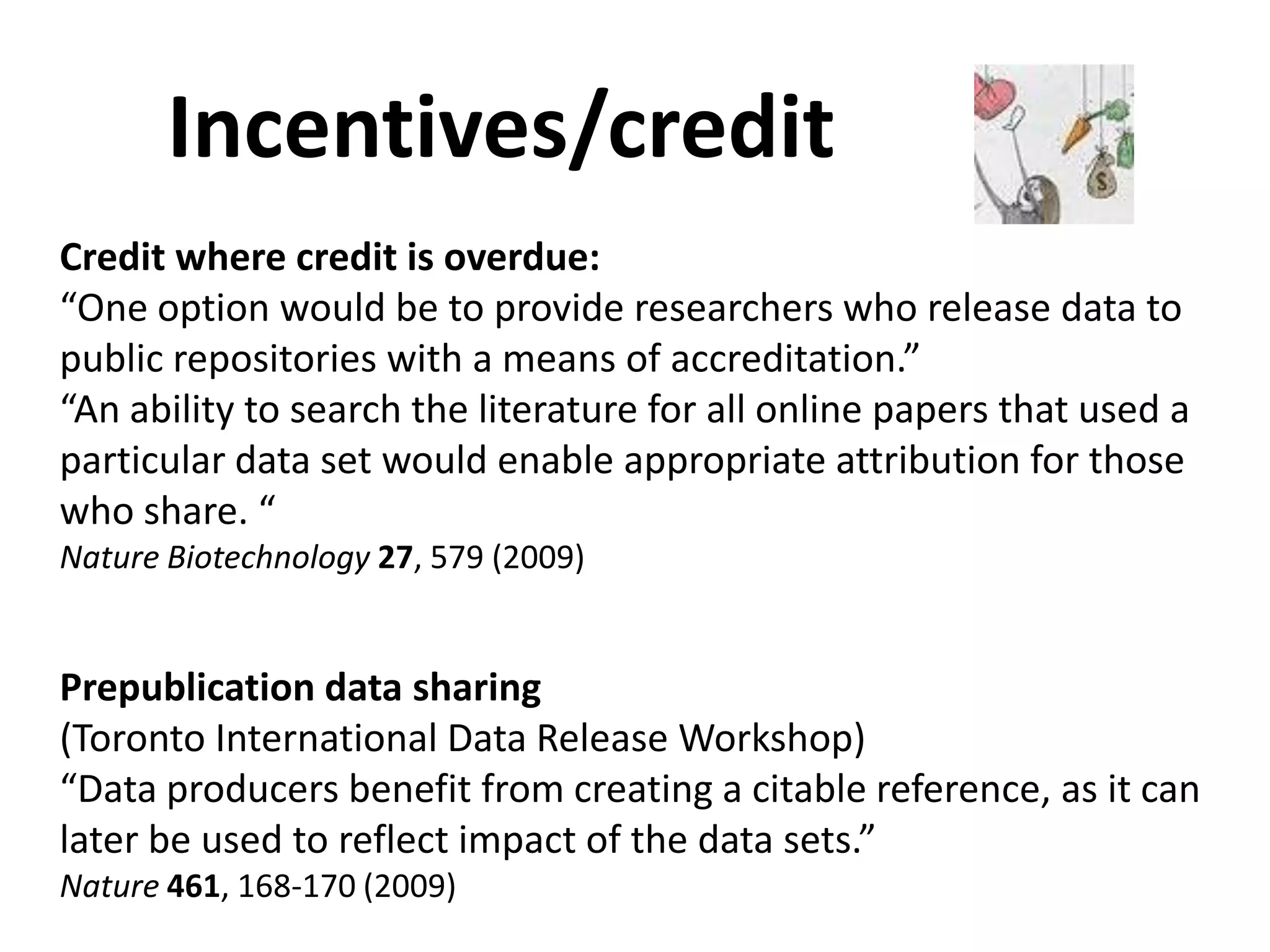 Incentives/credit

$

Credit where credit is overdue:
“One option would be to provide researchers who release data to public repositories with a means of accreditation.”
“An ability to search the literature for all online papers that used a particular data set would enable appropriate attribution for those who share. “
Nature Biotechnology 27, 579 (2009)

Prepublication data sharing
(Toronto International Data Release Workshop)
“Data producers benefit from creating a citable reference, as it can later be used to reflect impact of the data sets.”
Nature 461, 168-170 (2009)